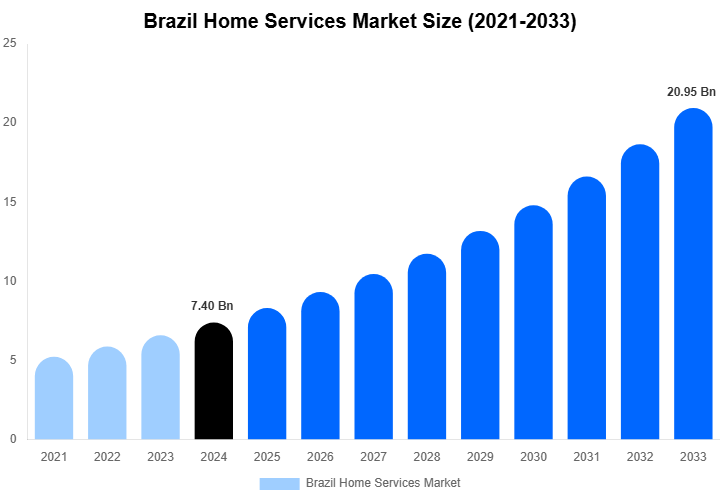 Brazil Home Services Market Size (2021-2033)

25
20
15
10
5
0

7.40 Bn
20.95 Bn

2021 2022 2023 2024 2025 2026 2027 2028 2029 2030 2031 2032 2033

Brazil Home Services Market